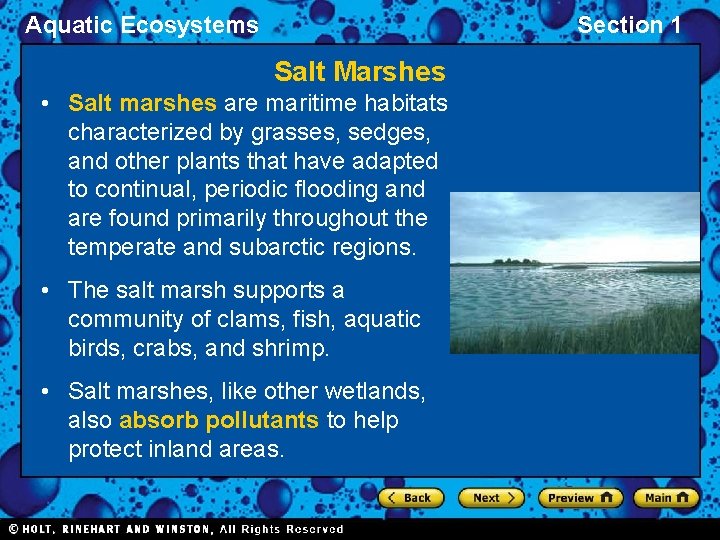 Aquatic Ecosystems

Section 1

Salt Marshes

• Salt marshes are maritime habitats characterized by grasses, sedges, and other plants that have adapted to continual, periodic flooding and are found primarily throughout the temperate and subarctic regions.

• The salt marsh supports a community of clams, fish, aquatic birds, crabs, and shrimp.

• Salt marshes, like other wetlands, also absorb pollutants to help protect inland areas.

Back Next Preview Main

© HOLT, RINEHART AND WINSTON, All Rights Reserved